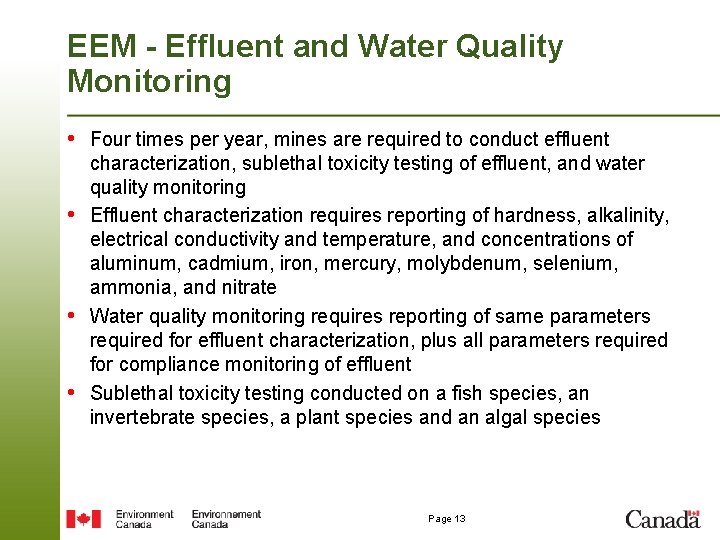 EEM - Effluent and Water Quality Monitoring

• Four times per year, mines are required to conduct effluent characterization, sublethal toxicity testing of effluent, and water quality monitoring

• Effluent characterization requires reporting of hardness, alkalinity, electrical conductivity and temperature, and concentrations of aluminum, cadmium, iron, mercury, molybdenum, selenium, ammonia, and nitrate

• Water quality monitoring requires reporting of same parameters required for effluent characterization, plus all parameters required for compliance monitoring of effluent

• Sublethal toxicity testing conducted on a fish species, an invertebrate species, a plant species and an algal species

Environment Canada Environnement Canada

Page 13

Canada